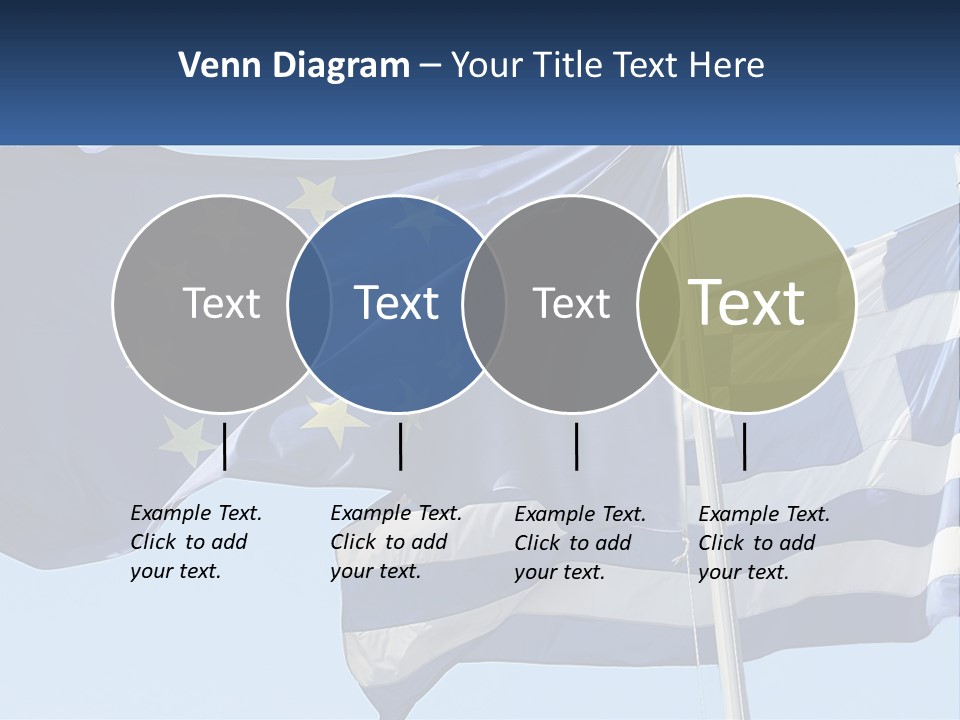 Venn Diagram – Your Title Text Here

Text

Text

Text

Text

Example Text. Click to add your text.

Example Text. Click to add your text.

Example Text. Click to add your text.

Example Text. Click to add your text.